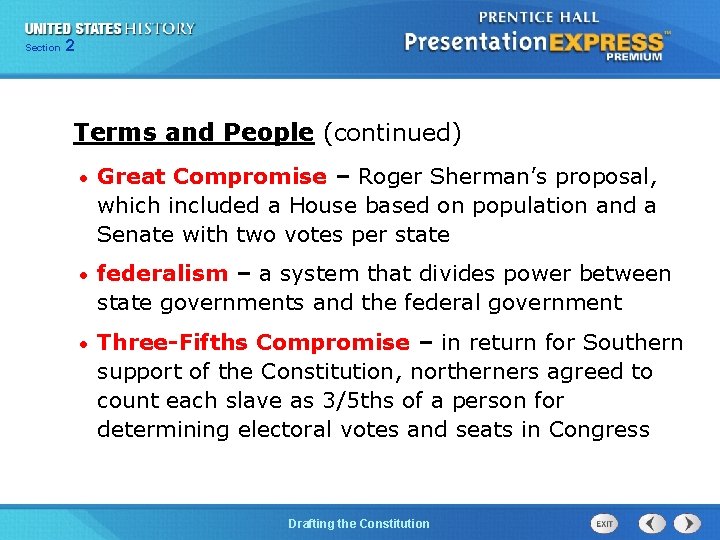 UNITED STATES HISTORY
Section 2

PRENTICE HALL
PresentationEXPRESS™
PREMIUM

Terms and People (continued)

• Great Compromise – Roger Sherman's proposal, which included a House based on population and a Senate with two votes per state

• federalism – a system that divides power between state governments and the federal government

• Three-Fifths Compromise – in return for Southern support of the Constitution, northerners agreed to count each slave as 3/5ths of a person for determining electoral votes and seats in Congress

Drafting the Constitution

EXIT